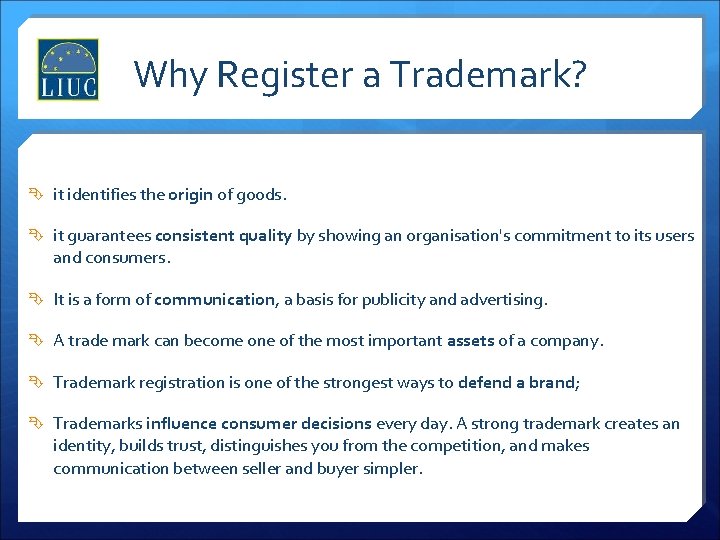 LIUC

Why Register a Trademark?

it identifies the origin of goods.

it guarantees consistent quality by showing an organisation's commitment to its users and consumers.

It is a form of communication, a basis for publicity and advertising.

A trade mark can become one of the most important assets of a company.

Trademark registration is one of the strongest ways to defend a brand;

Trademarks influence consumer decisions every day. A strong trademark creates an identity, builds trust, distinguishes you from the competition, and makes communication between seller and buyer simpler.